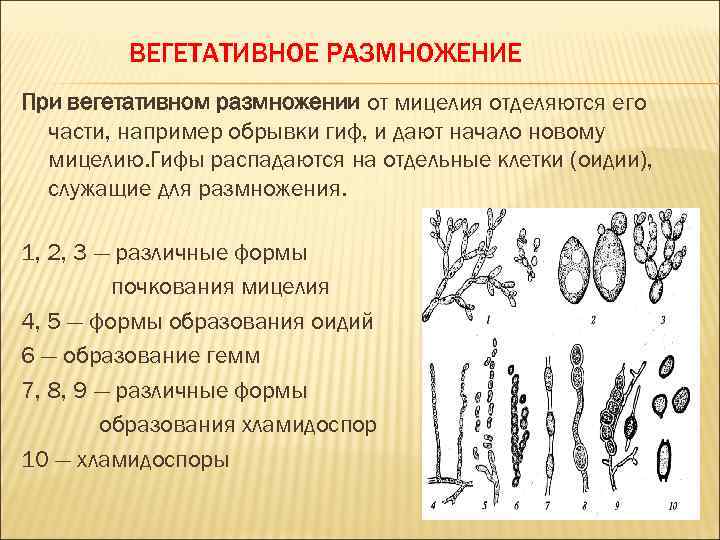 ВЕГЕТАТИВНОЕ РАЗМНОЖЕНИЕ

При вегетативном размножении от мицелия отделяются его части, например обрывки гиф, и дают начало новому мицелию.Гифы распадаются на отдельные клетки (оидии), служащие для размножения.

1, 2, 3 — различные формы почкования мицелия
4, 5 — формы образования оидий
6 — образование гемм
7, 8, 9 — различные формы образования хламидоспор
10 — хламидоспоры

1 2 3
4 5 6 7 8 9 10